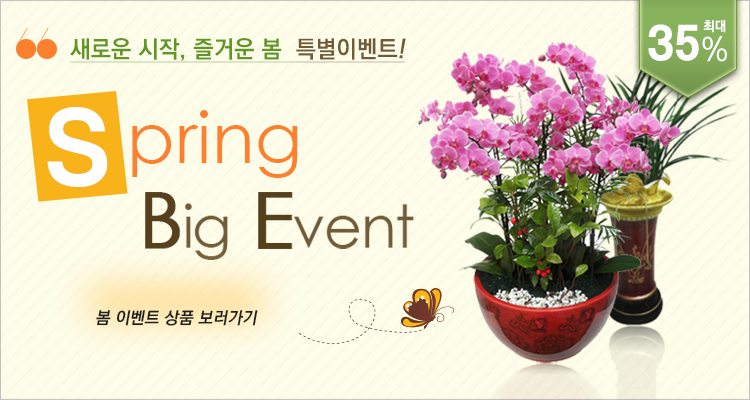 새로운 시작, 즐거운 봄 특별이벤트!

최대 35%

Spring
Big Event

봄 이벤트 상품 보러가기